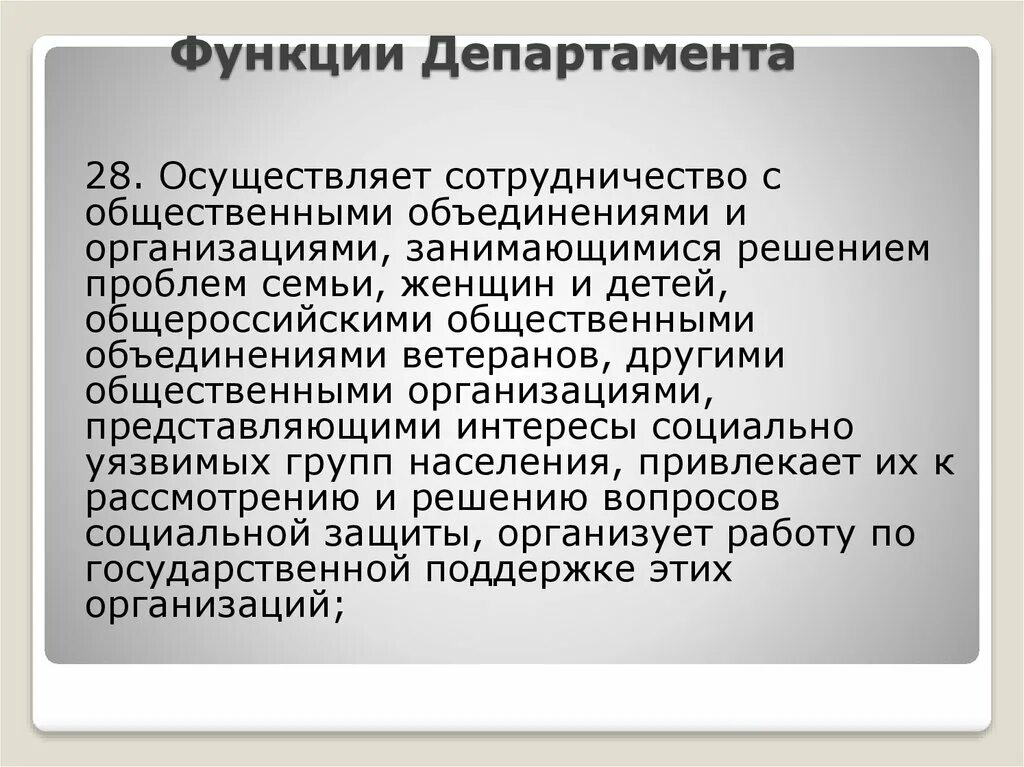 Функции Департамента

28. Осуществляет сотрудничество с общественными объединениями и организациями, занимающимися решением проблем семьи, женщин и детей, общероссийскими общественными объединениями ветеранов, другими общественными организациями, представляющими интересы социально уязвимых групп населения, привлекает их к рассмотрению и решению вопросов социальной защиты, организует работу по государственной поддержке этих организаций;